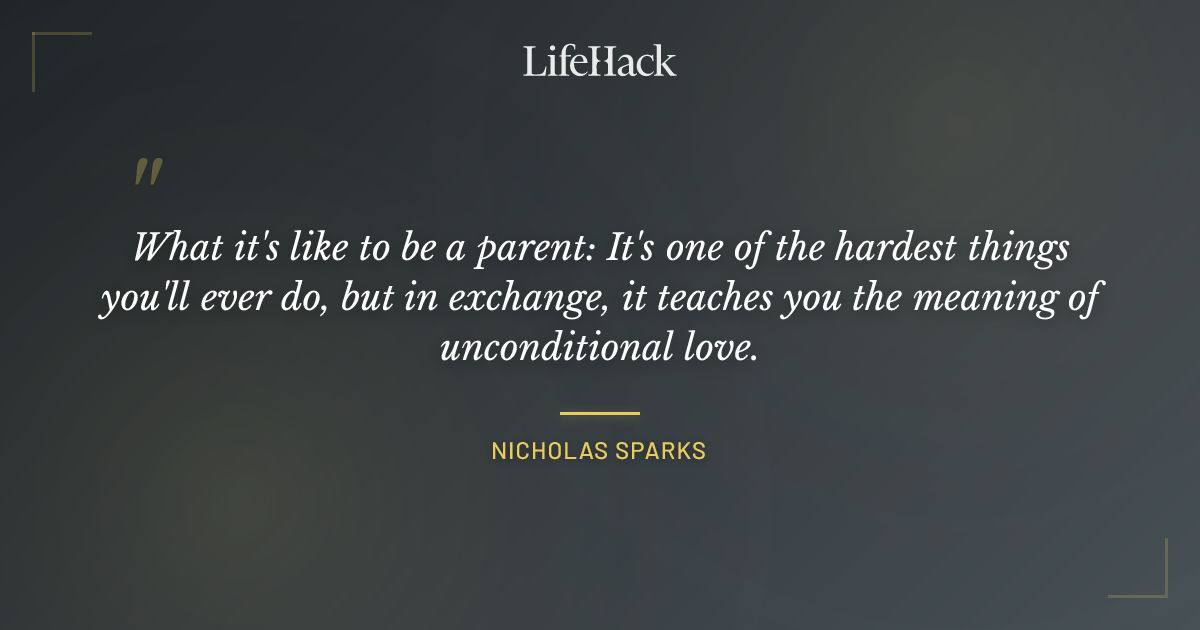 LifeHack

"

What it's like to be a parent: It's one of the hardest things you'll ever do, but in exchange, it teaches you the meaning of unconditional love.

NICHOLAS SPARKS